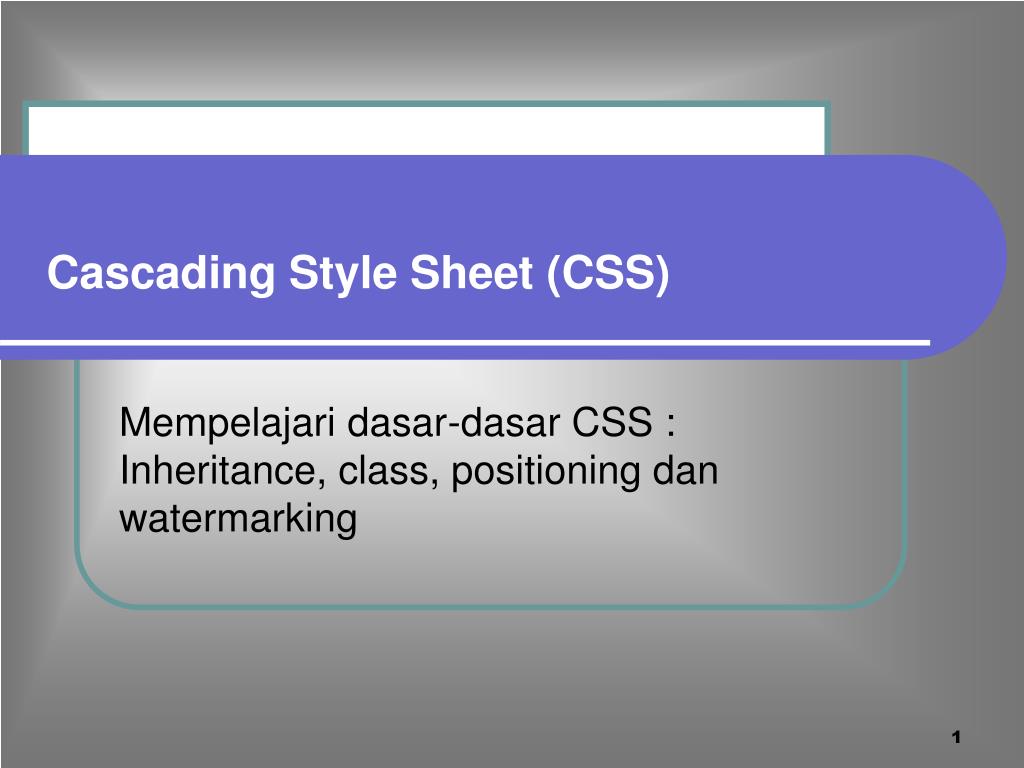 Cascading Style Sheet (CSS)

Mempelajari dasar-dasar CSS : Inheritance, class, positioning dan watermarking

1